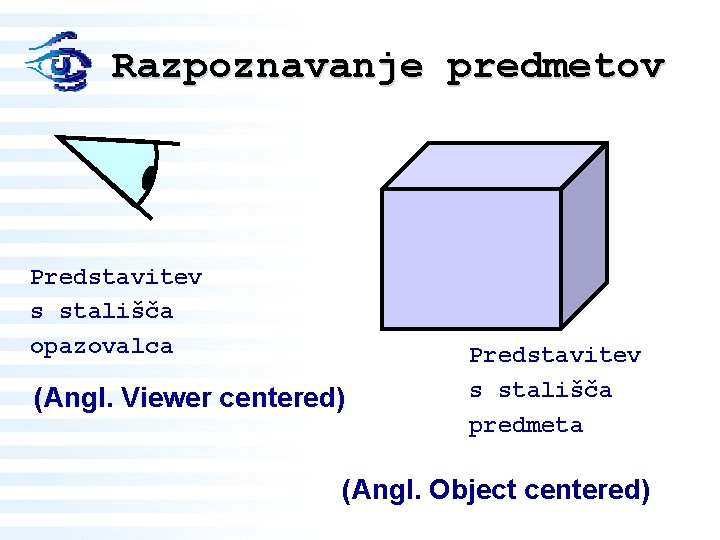 Razpoznavanje predmetov

Predstavitev s stališča opazovalca

(Angl. Viewer centered)

Predstavitev s stališča predmeta

(Angl. Object centered)